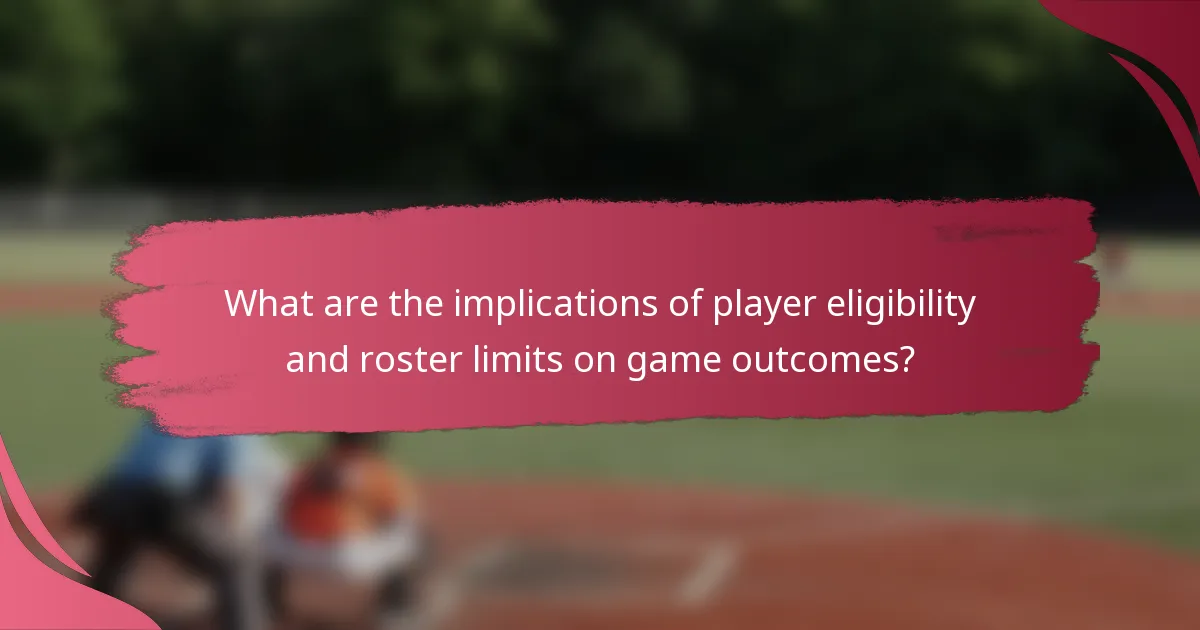 What are the implications of player eligibility and roster limits on game outcomes?